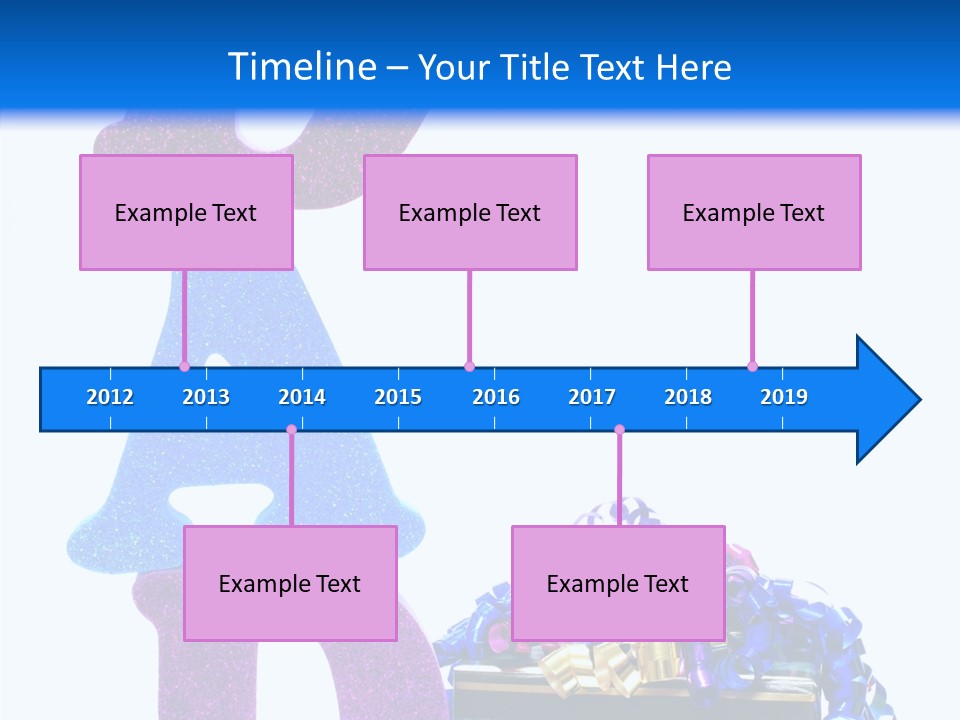 Timeline – Your Title Text Here

Example Text

Example Text

Example Text

2012 2013 2014 2015 2016 2017 2018 2019

Example Text

Example Text